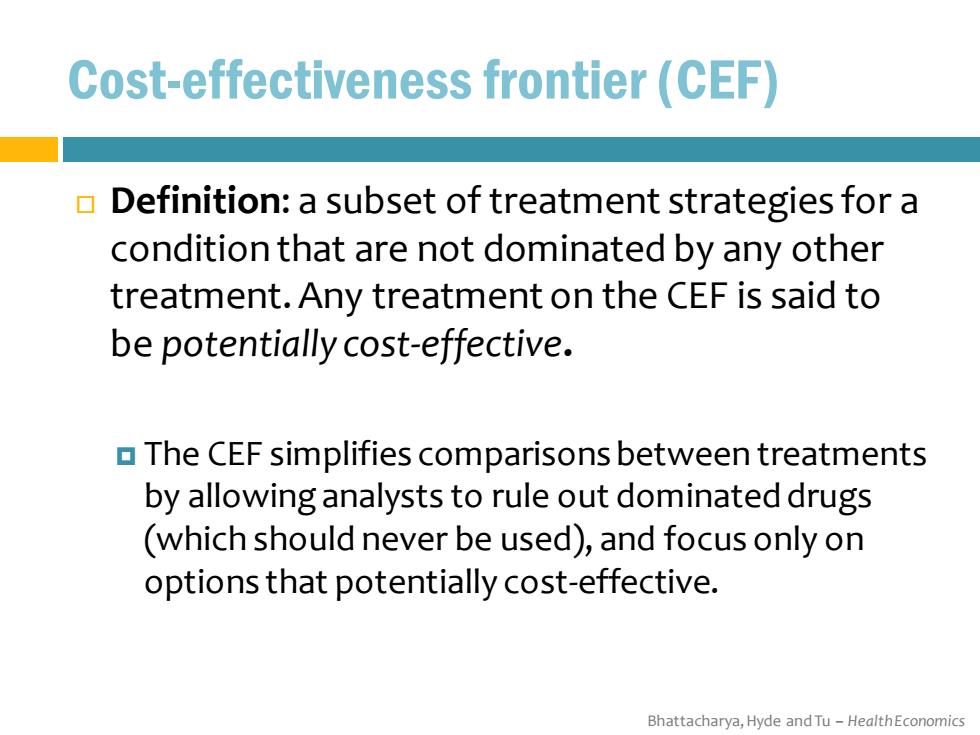 Cost-effectiveness frontier (CEF)

Definition: a subset of treatment strategies for a condition that are not dominated by any other treatment. Any treatment on the CEF is said to be potentially cost-effective.

The CEF simplifies comparisons between treatments by allowing analysts to rule out dominated drugs (which should never be used), and focus only on options that potentially cost-effective.

Bhattacharya, Hyde and Tu – Health Economics